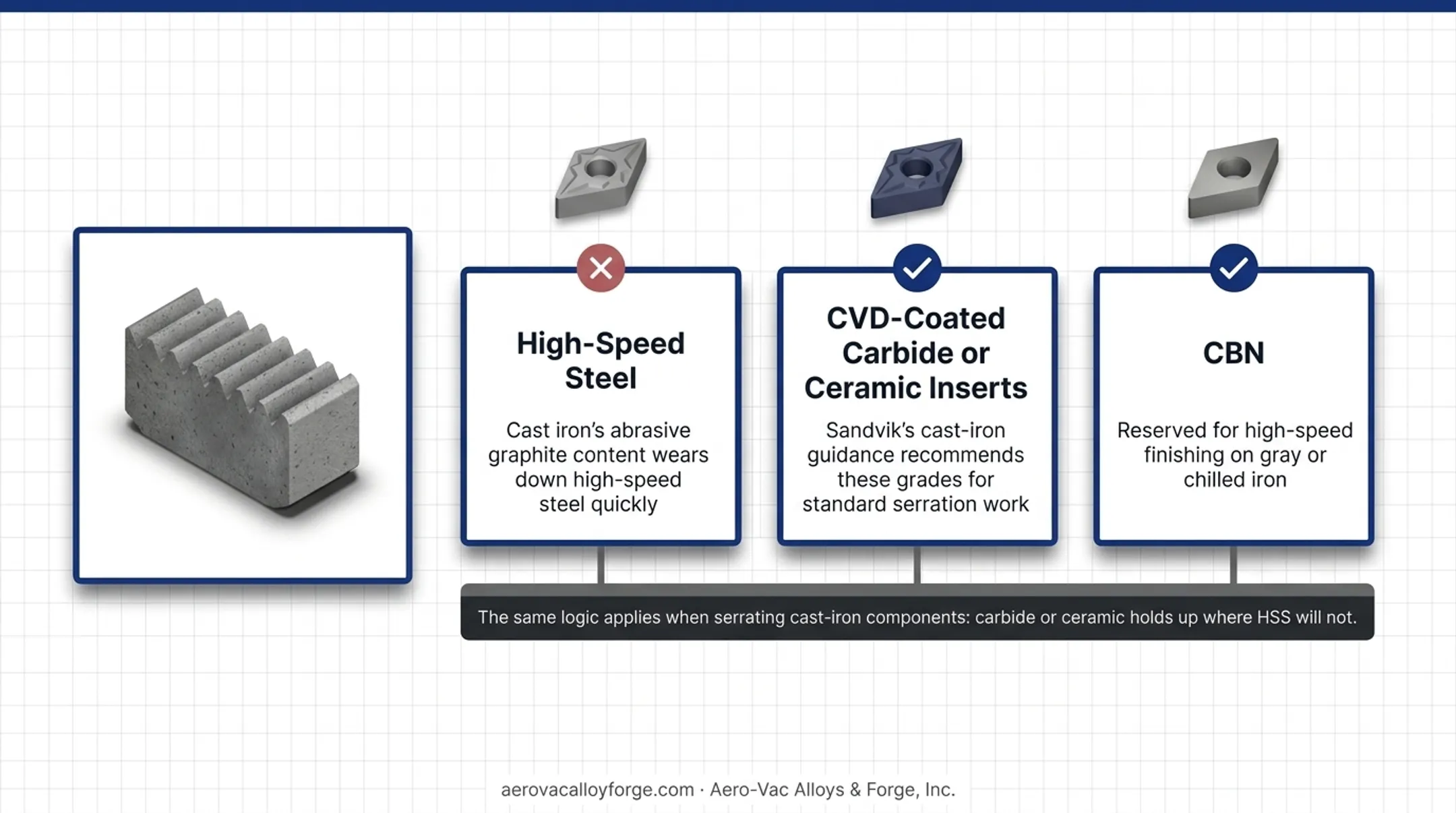 High-Speed Steel

Cast iron's abrasive graphite content wears down high-speed steel quickly

CVD-Coated Carbide or Ceramic Inserts

Sandvik's cast-iron guidance recommends these grades for standard serration work

CBN

Reserved for high-speed finishing on gray or chilled iron

The same logic applies when serrating cast-iron components: carbide or ceramic holds up where HSS will not.

aerovacalloyforge.com · Aero-Vac Alloys & Forge, Inc.